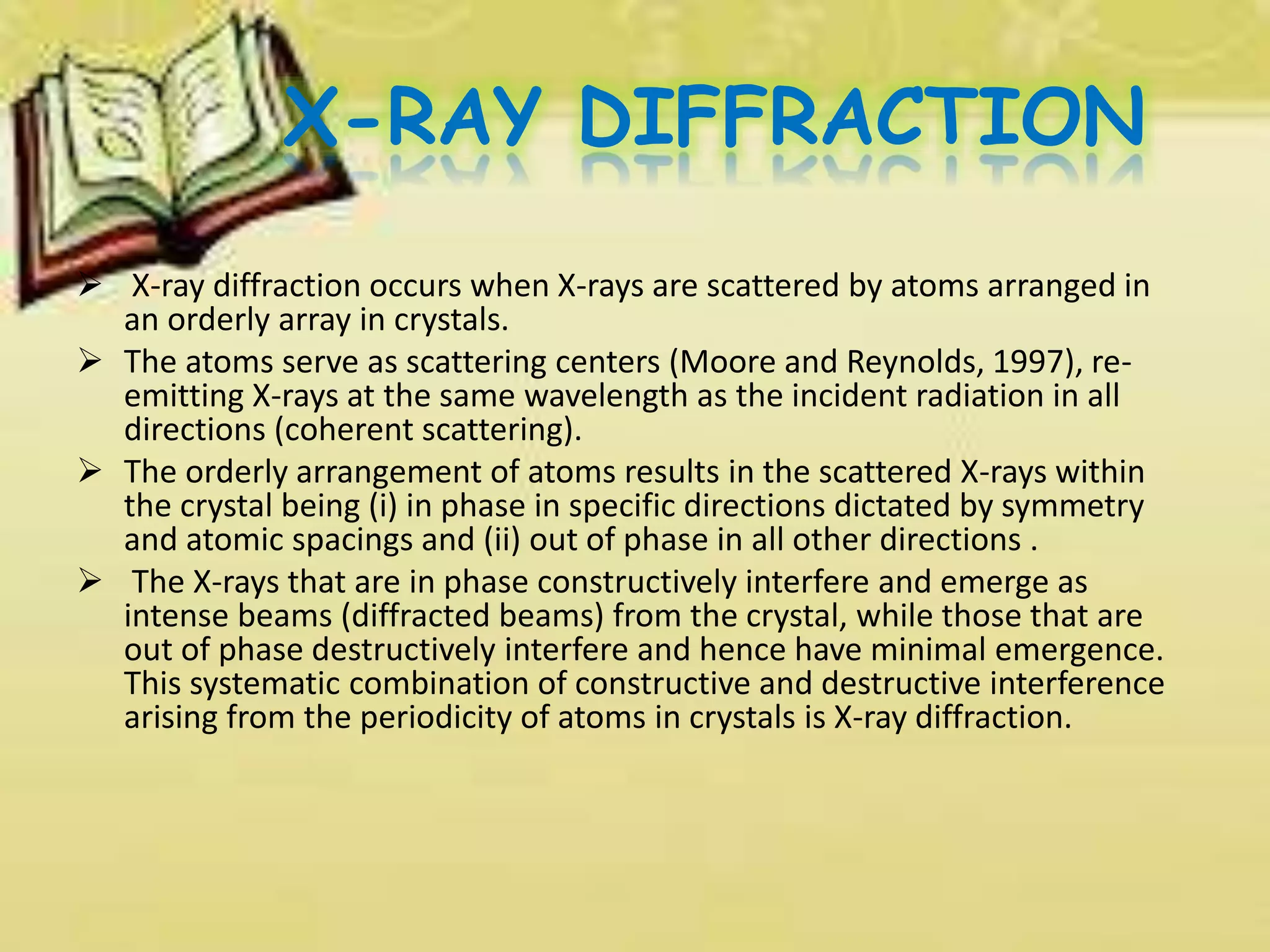 X-RAY DIFFRACTION

➢ X-ray diffraction occurs when X-rays are scattered by atoms arranged in an orderly array in crystals.

➢ The atoms serve as scattering centers (Moore and Reynolds, 1997), re-emitting X-rays at the same wavelength as the incident radiation in all directions (coherent scattering).

➢ The orderly arrangement of atoms results in the scattered X-rays within the crystal being (i) in phase in specific directions dictated by symmetry and atomic spacings and (ii) out of phase in all other directions .

➢ The X-rays that are in phase constructively interfere and emerge as intense beams (diffracted beams) from the crystal, while those that are out of phase destructively interfere and hence have minimal emergence. This systematic combination of constructive and destructive interference arising from the periodicity of atoms in crystals is X-ray diffraction.